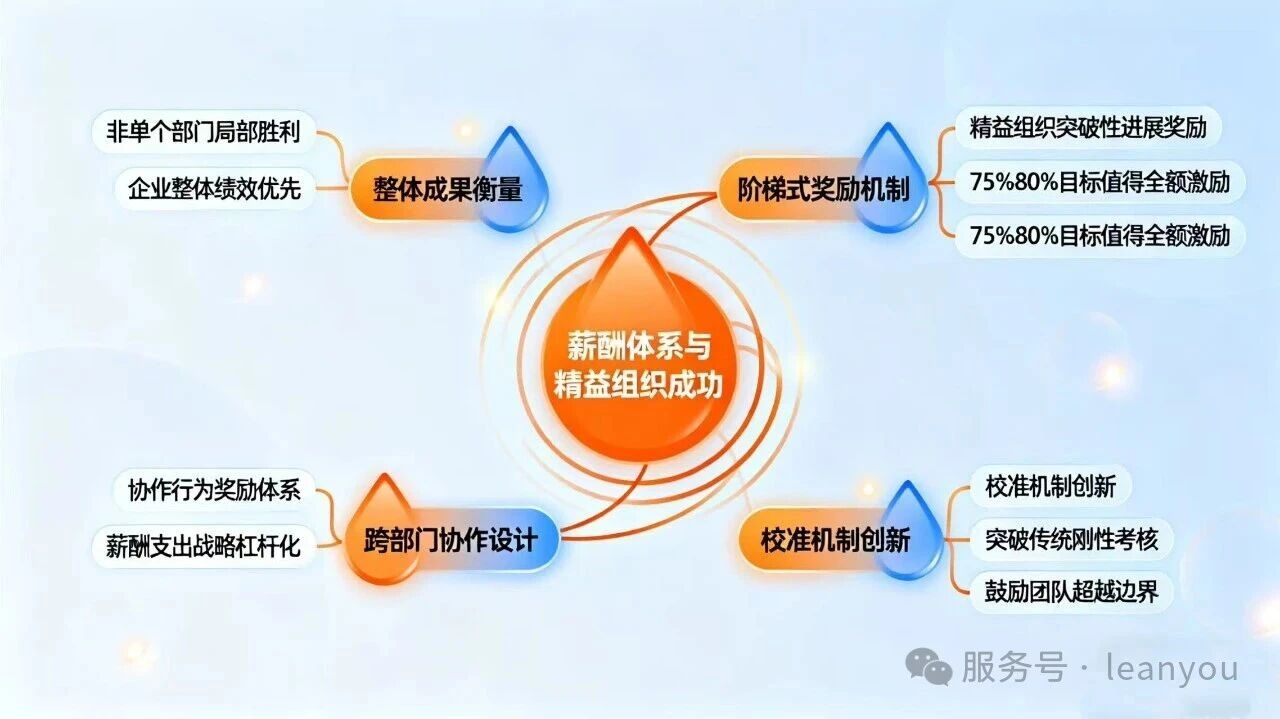 薪酬体系与精益组织成功

整体成果衡量
非单个部门局部胜利
企业整体绩效优先

阶梯式奖励机制
精益组织突破性进展奖励
75%80%目标值得全额激励
75%80%目标值得全额激励

跨部门协作设计
协作行为奖励体系
薪酬支出战略杠杆化

校准机制创新
校准机制创新
突破传统刚性考核
鼓励团队超越边界

服务号 · leanyou